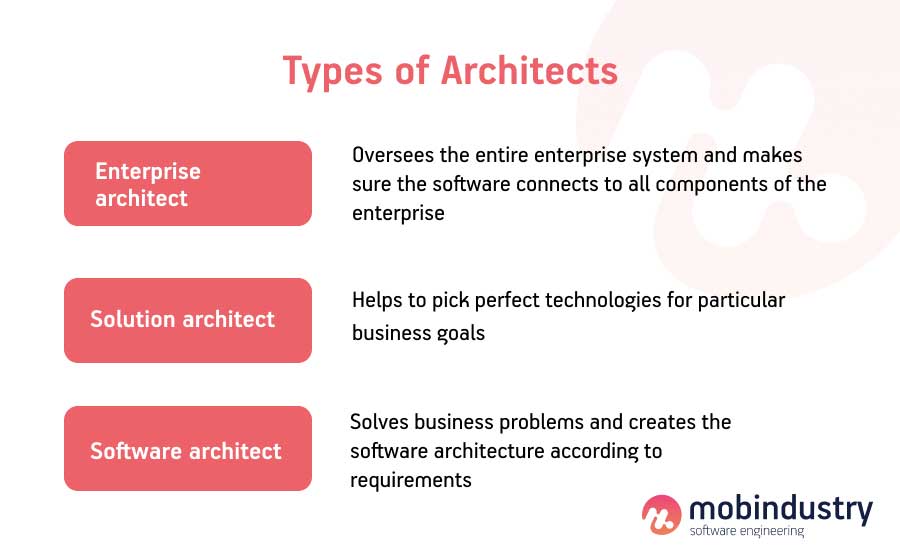 Types of Architects

Enterprise architect

Oversees the entire enterprise system and makes sure the software connects to all components of the enterprise

Solution architect

Helps to pick perfect technologies for particular business goals

Software architect

Solves business problems and creates the software architecture according to requirements

mobindustry
software engineering